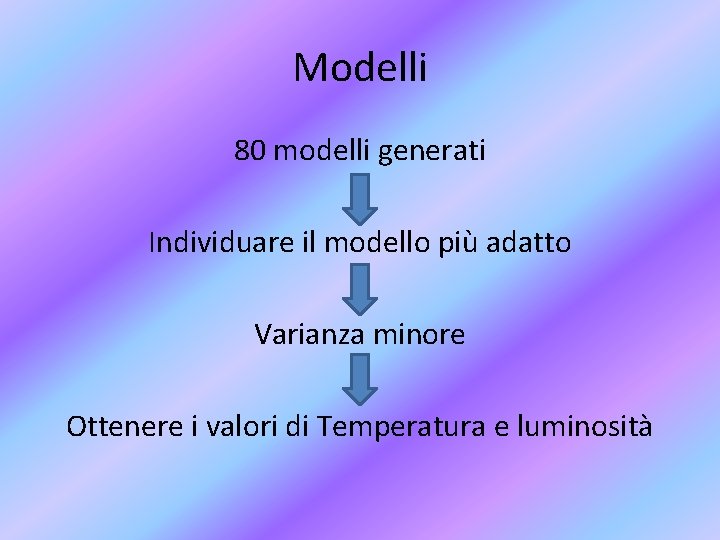 Modelli

80 modelli generati

Individuare il modello più adatto

Varianza minore

Ottenere i valori di Temperatura e luminosità